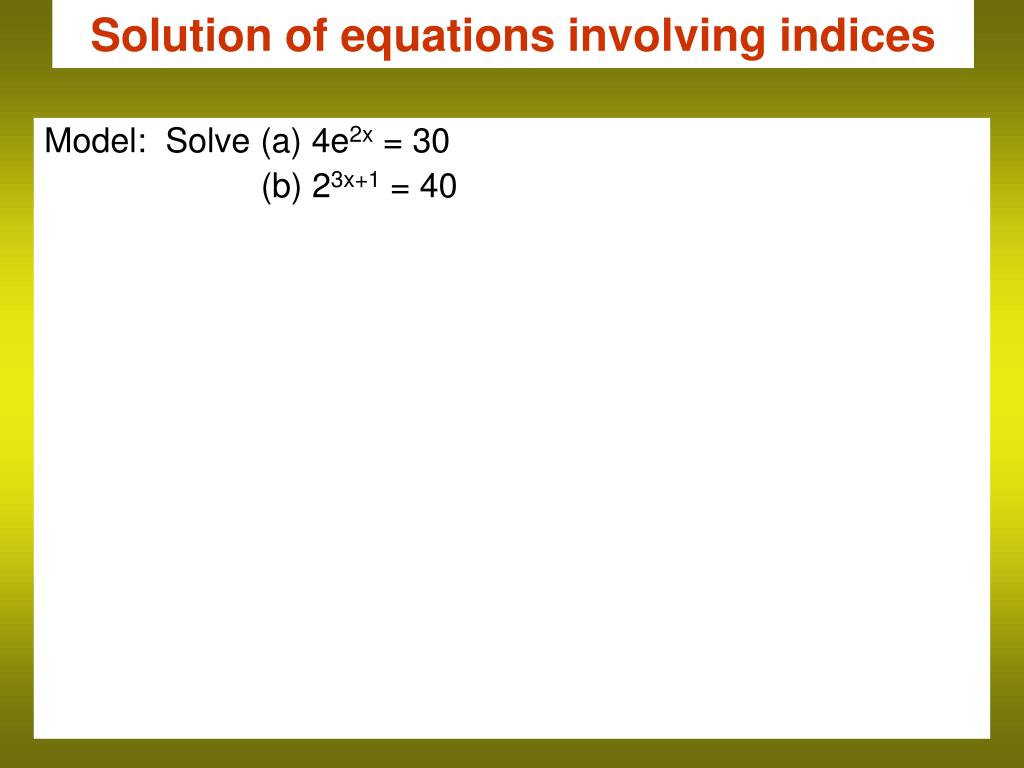 Solution of equations involving indices

Model: Solve (a) $4e^{2x} = 30$
(b) $2^{3x+1} = 40$